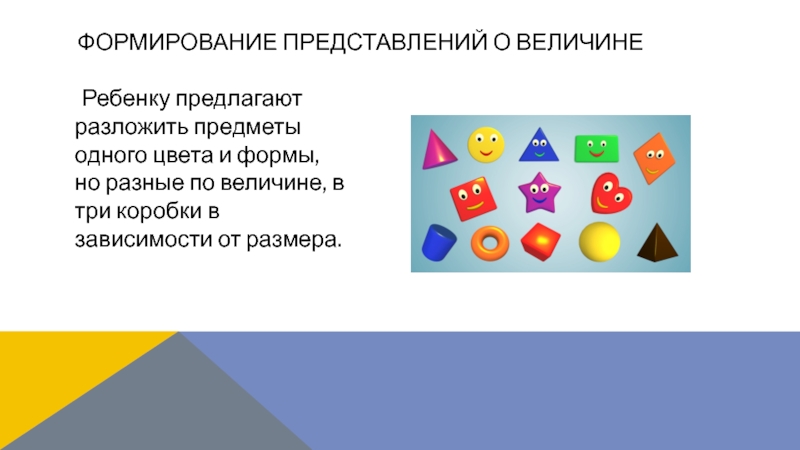 ФОРМИРОВАНИЕ ПРЕДСТАВЛЕНИЙ О ВЕЛИЧИНЕ

Ребенку предлагают разложить предметы одного цвета и формы, но разные по величине, в три коробки в зависимости от размера.